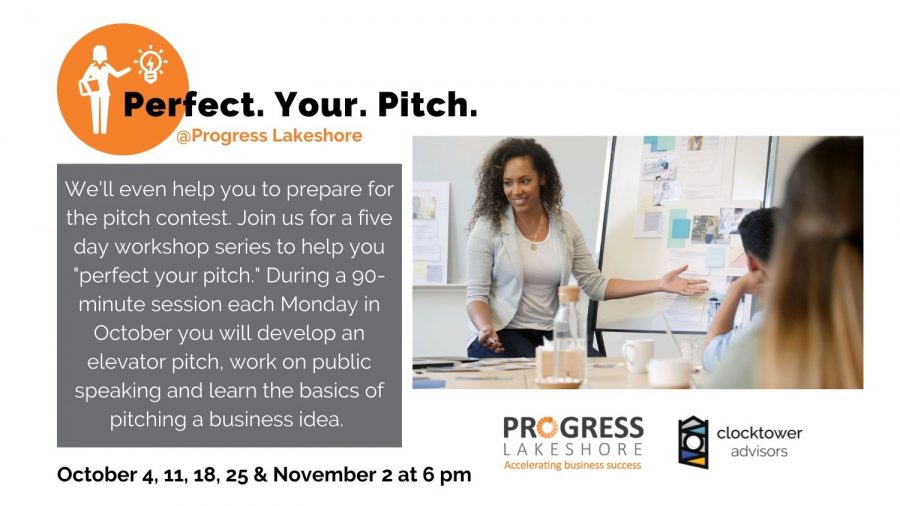 Perfect. Your. Pitch.
@Progress Lakeshore

We'll even help you to prepare for the pitch contest. Join us for a five day workshop series to help you "perfect your pitch." During a 90-minute session each Monday in October you will develop an elevator pitch, work on public speaking and learn the basics of pitching a business idea.

October 4, 11, 18, 25 & November 2 at 6 pm

PROGRESS
LAKESHORE
Accelerating business success

clocktower
advisors